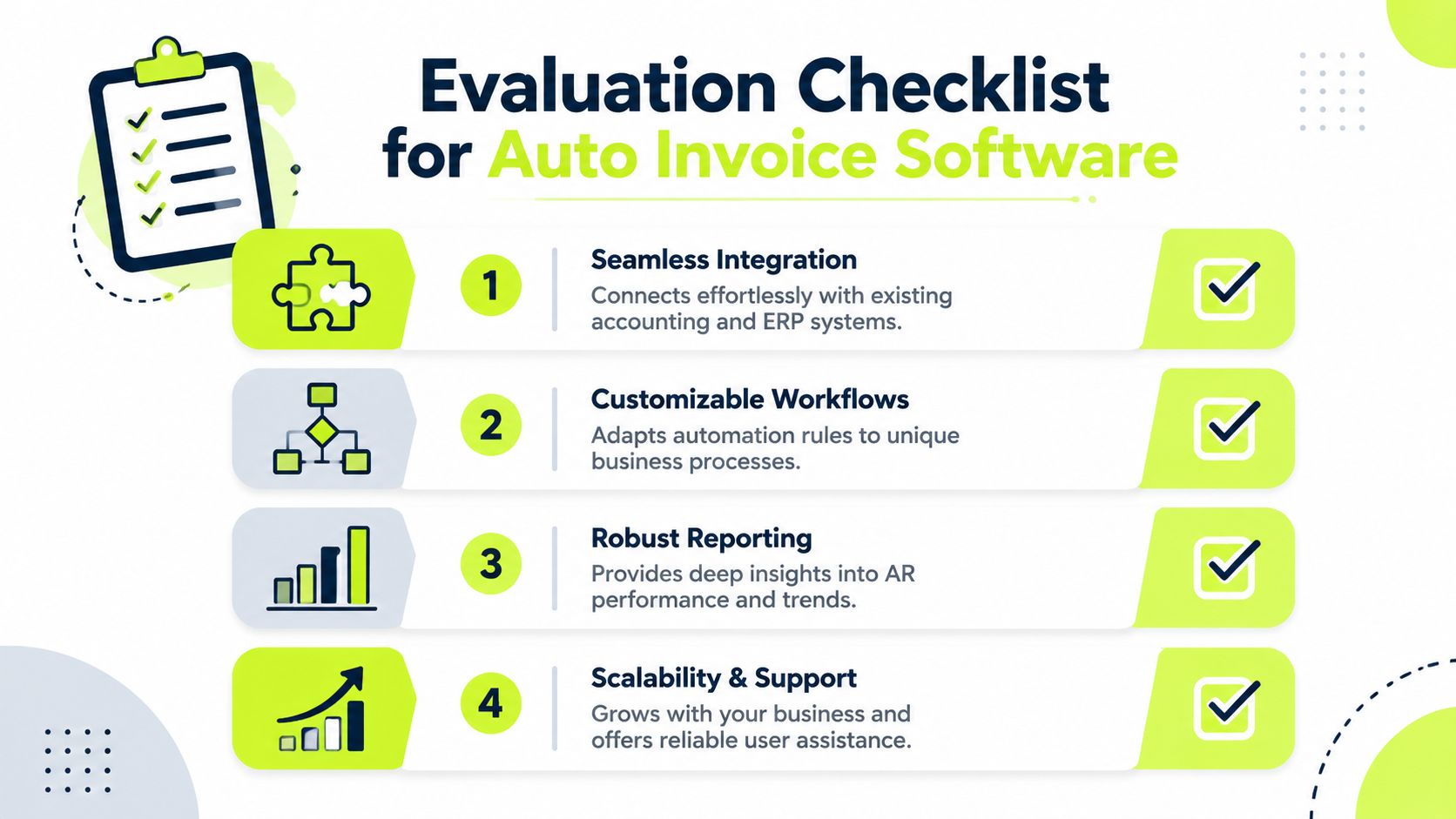 Evaluation Checklist for Auto Invoice Software

1

Seamless Integration

Connects effortlessly with existing accounting and ERP systems.

2

Customizable Workflows

Adapts automation rules to unique business processes.

3

Robust Reporting

Provides deep insights into AR performance and trends.

4

Scalability & Support

Grows with your business and offers reliable user assistance.